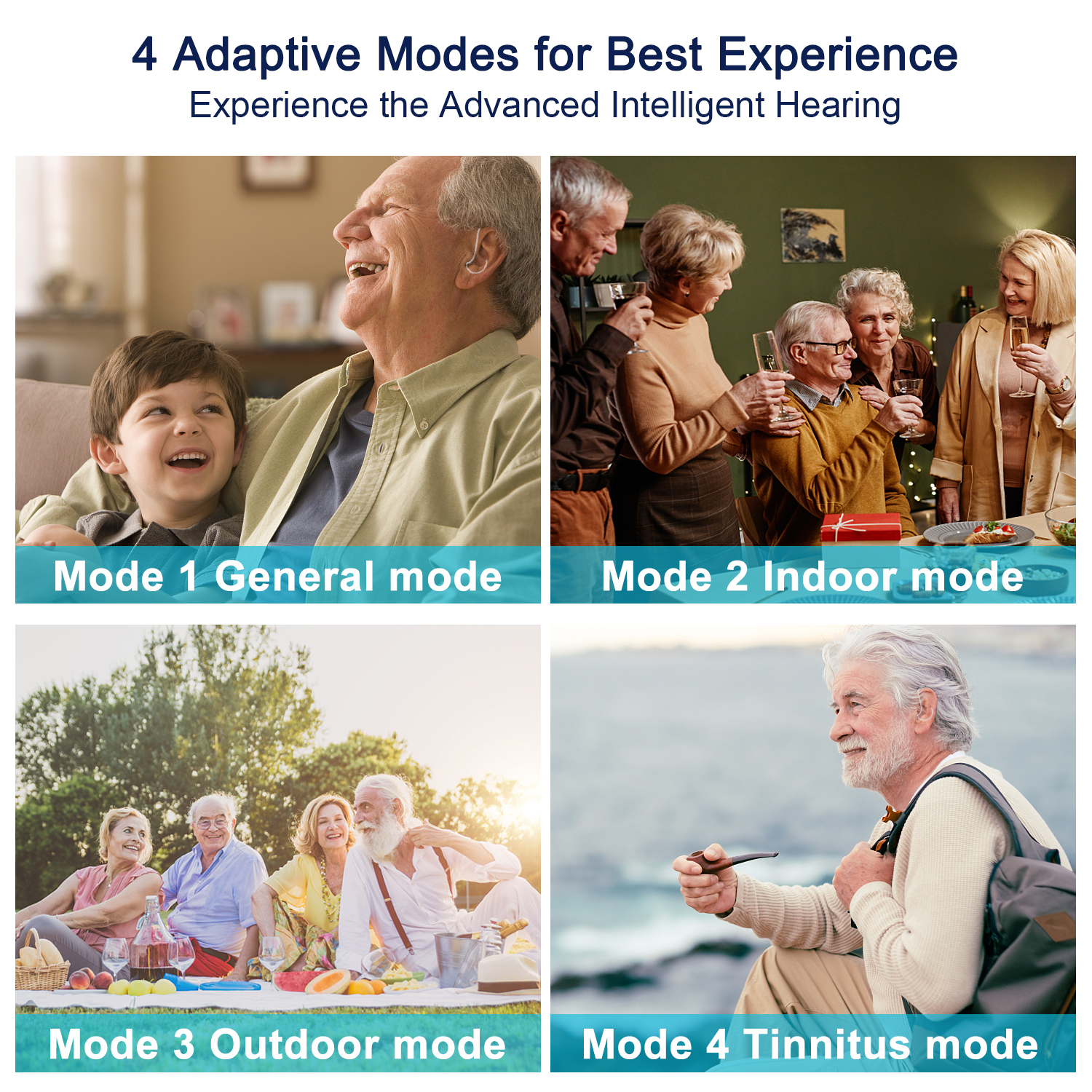 4 Adaptive Modes for Best Experience
Experience the Advanced Intelligent Hearing

Mode 1 General mode

Mode 2 Indoor mode

Mode 3 Outdoor mode

Mode 4 Tinnitus mode